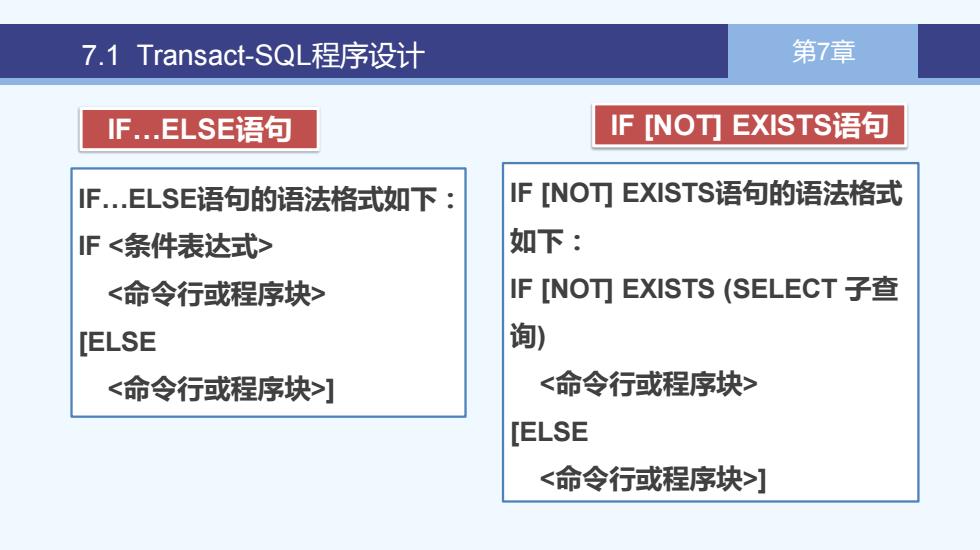 7.1 Transact-SQL程序设计

第7章

IF…ELSE语句

IF…ELSE语句的语法格式如下：
IF <条件表达式>
<命令行或程序块>
[ELSE
<命令行或程序块>]

IF [NOT] EXISTS语句

IF [NOT] EXISTS语句的语法格式如下：
IF [NOT] EXISTS (SELECT 子查询)
<命令行或程序块>
[ELSE
<命令行或程序块>]